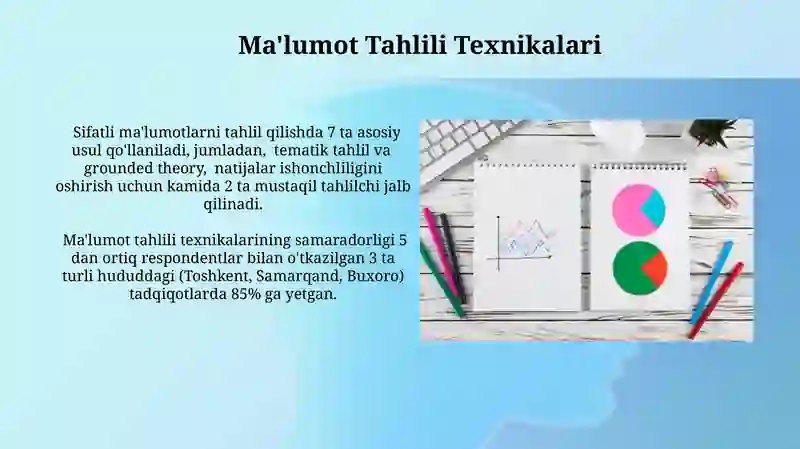 Ma'lumot Tahlili Texnikalari

Sifatli ma'lumotlarni tahlil qilishda 7 ta asosiy usul qo'llaniladi, jumladan, tematik tahlil va grounded theory, natijalar ishonchliligini oshirish uchun kamida 2 ta mustaqil tahlilchi jalb qilinadi.

Ma'lumot tahlili texnikalarining samaradorligi 5 dan ortiq respondentlar bilan o'tkazilgan 3 ta turli hududdagi (Toshkent, Samarqand, Buxoro) tadqiqotlarda 85% ga yetgan.